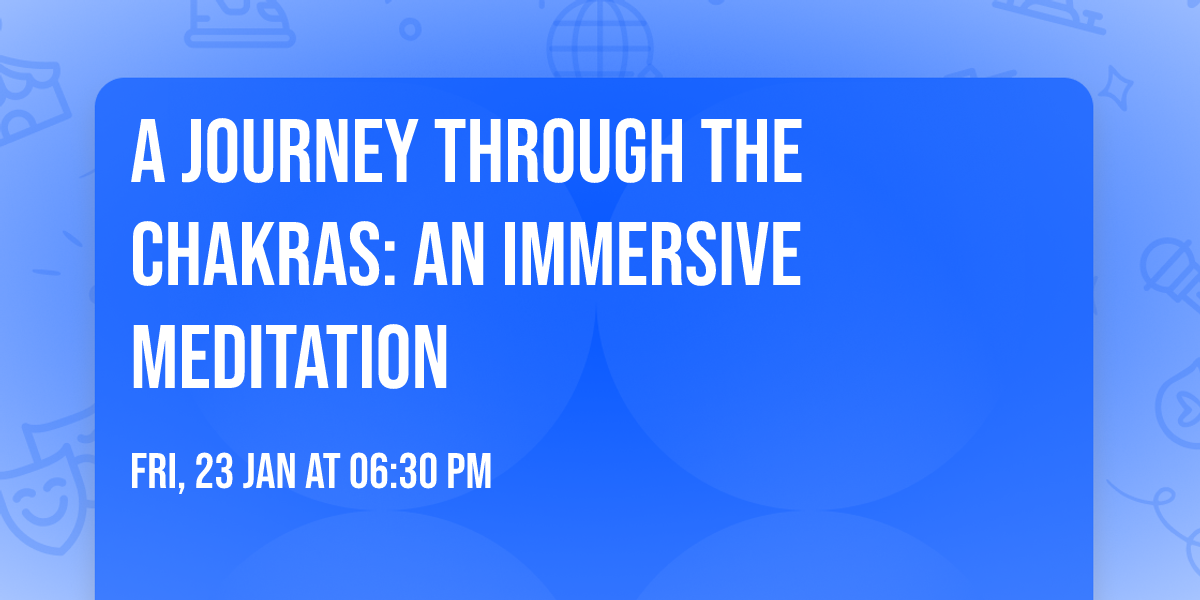 A JOURNEY THROUGH THE CHAKRAS: AN IMMERSIVE MEDITATION

FRI, 23 JAN AT 06:30 PM